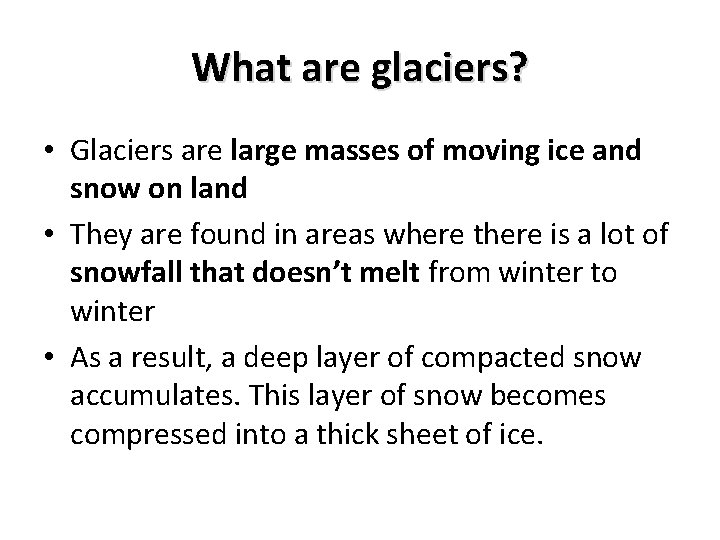 What are glaciers?

• Glaciers are large masses of moving ice and snow on land

• They are found in areas where there is a lot of snowfall that doesn't melt from winter to winter

• As a result, a deep layer of compacted snow accumulates. This layer of snow becomes compressed into a thick sheet of ice.